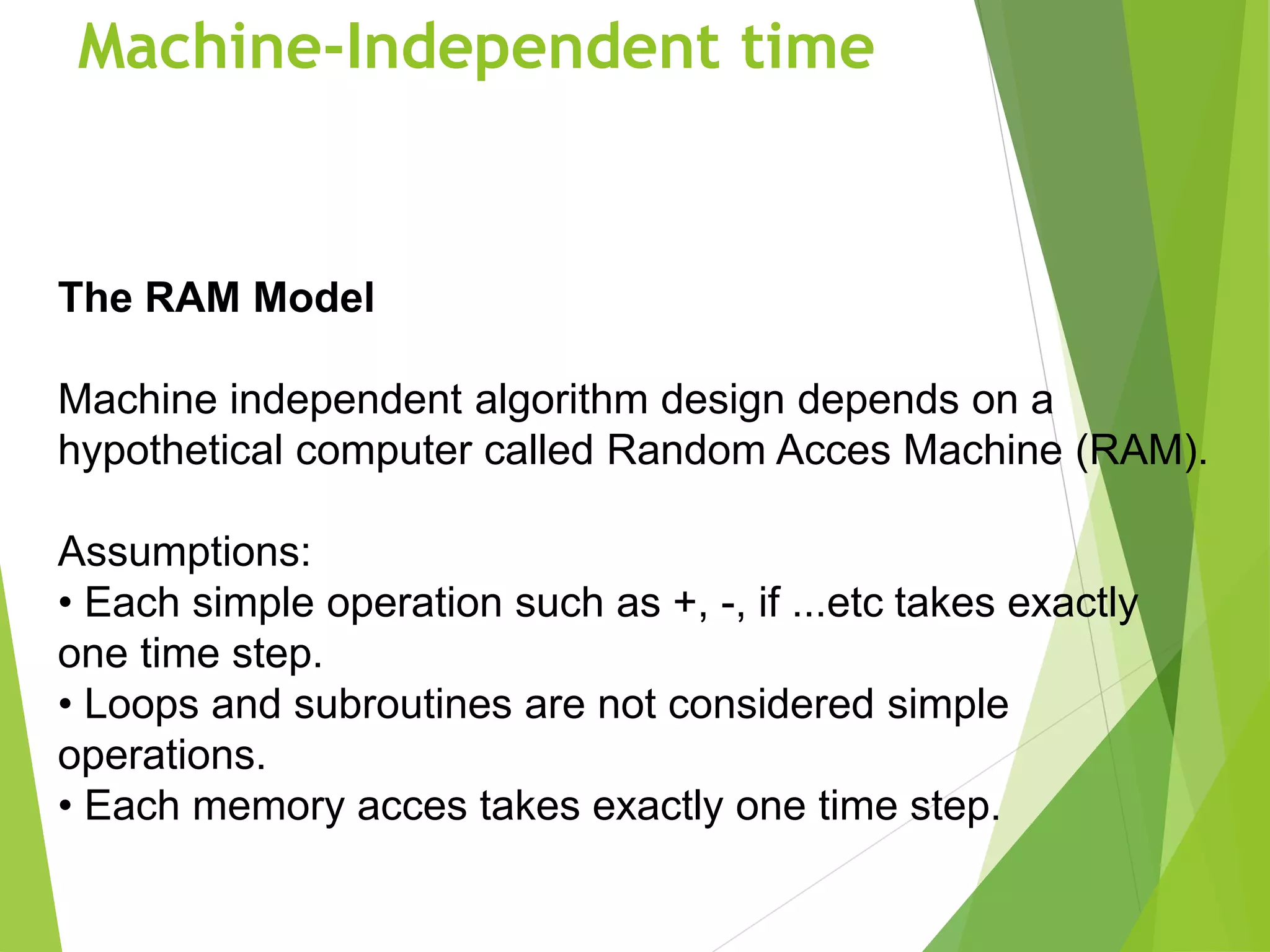 Machine-Independent time

The RAM Model

Machine independent algorithm design depends on a hypothetical computer called Random Acces Machine (RAM).

Assumptions:
• Each simple operation such as +, -, if ...etc takes exactly one time step.
• Loops and subroutines are not considered simple operations.
• Each memory acces takes exactly one time step.